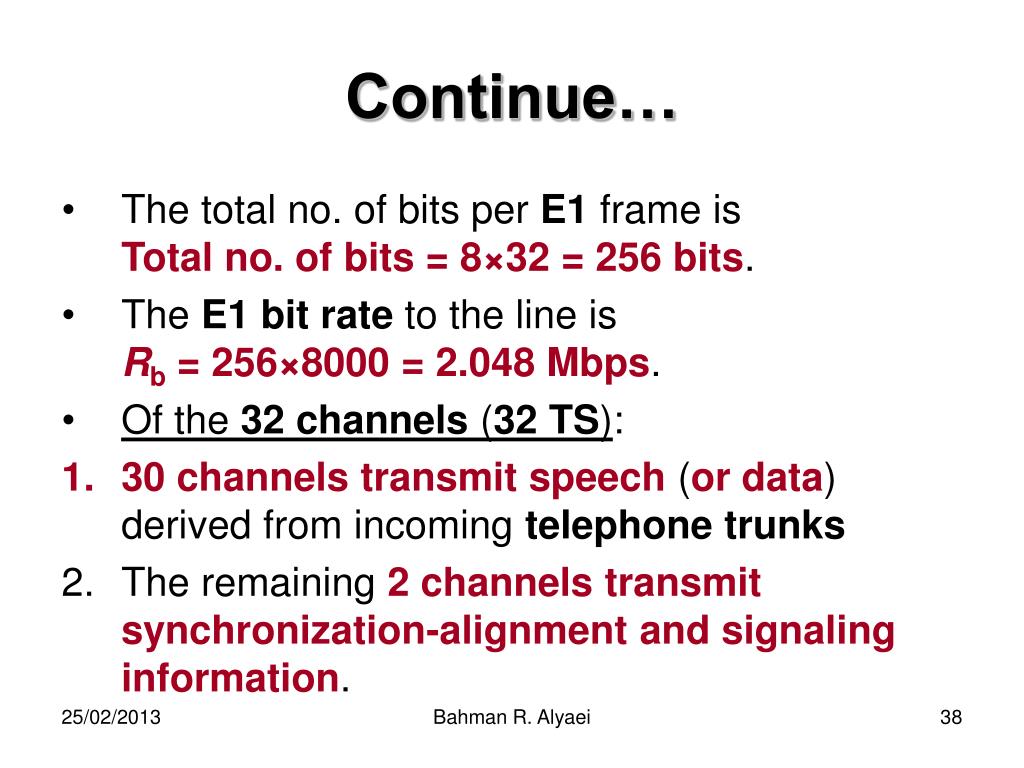 Continue…

• The total no. of bits per E1 frame is
Total no. of bits = 8×32 = 256 bits.

• The E1 bit rate to the line is
$R_b$ = 256×8000 = 2.048 Mbps.

• Of the 32 channels (32 TS):

1. 30 channels transmit speech (or data) derived from incoming telephone trunks

2. The remaining 2 channels transmit synchronization-alignment and signaling information.

25/02/2013 Bahman R. Alyaei 38